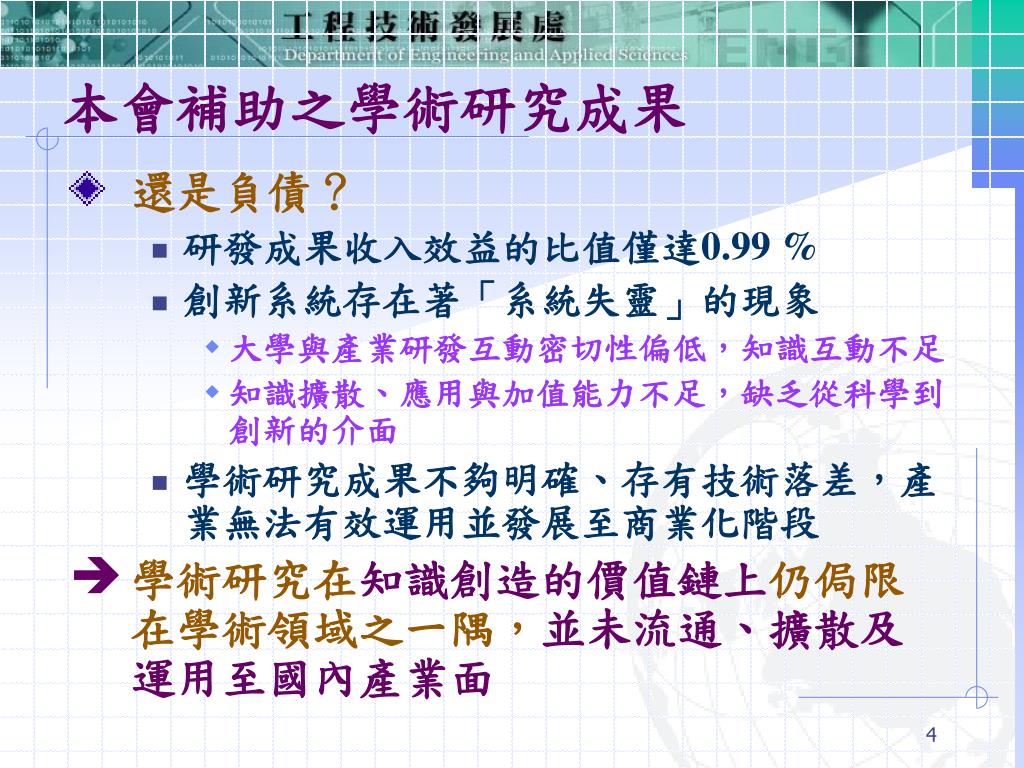 工程技術發展處
Department of Engineering and Applied Sciences

本會補助之學術研究成果

還是負債？

研發成果收入效益的比值僅達0.99 %

創新系統存在著「系統失靈」的現象

大學與產業研發互動密切性偏低，知識互動不足

知識擴散、應用與加值能力不足，缺乏從科學到創新的介面

學術研究成果不夠明確、存有技術落差，產業無法有效運用並發展至商業化階段

學術研究在知識創造的價值鏈上仍侷限在學術領域之一隅，並未流通、擴散及運用至國內產業面

4